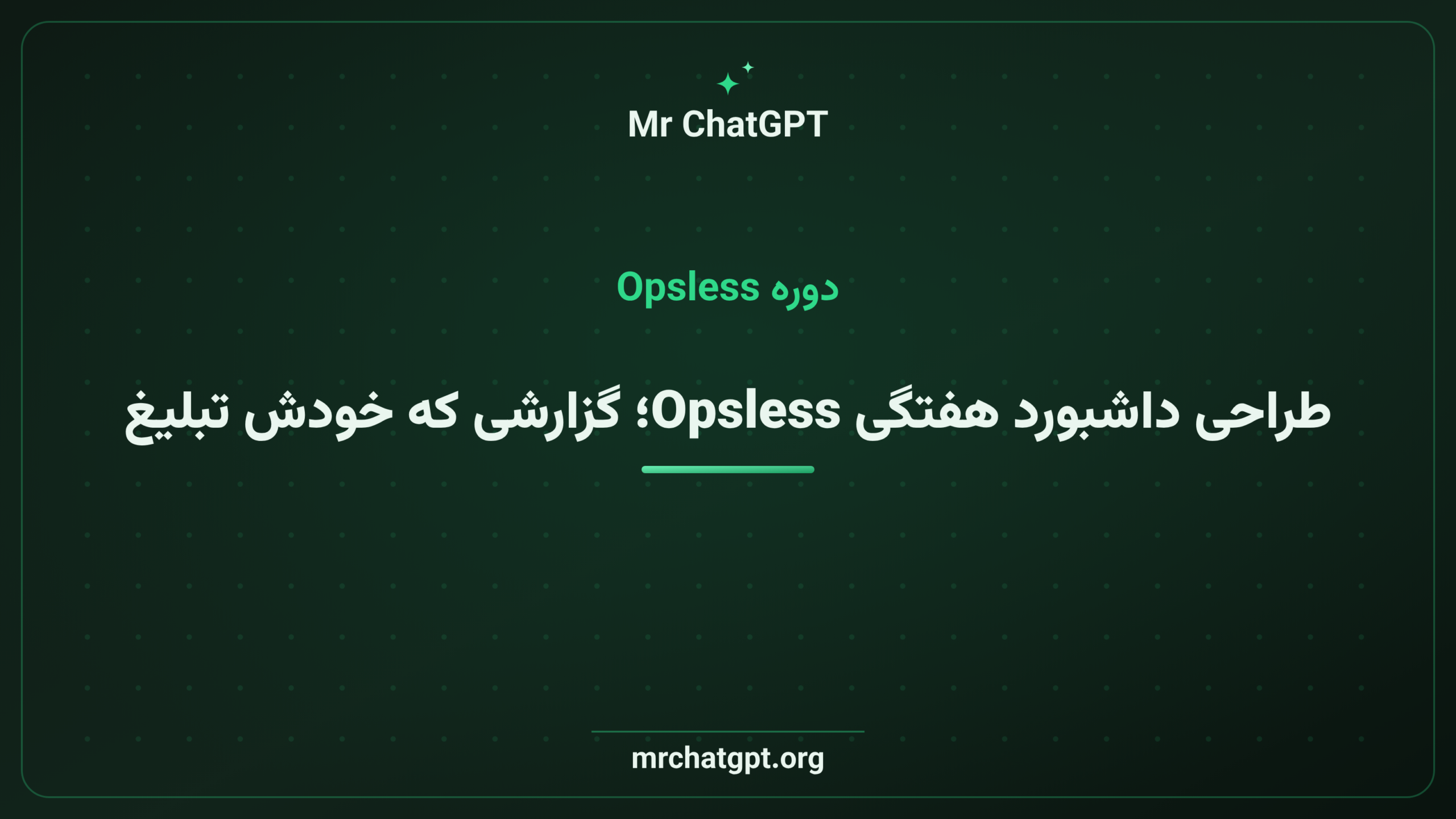 Mr ChatGPT

دوره Opsless

طراحی داشبورد هفتگی Opsless؛ گزارشی که خودش تبلیغ

mrchatgpt.org